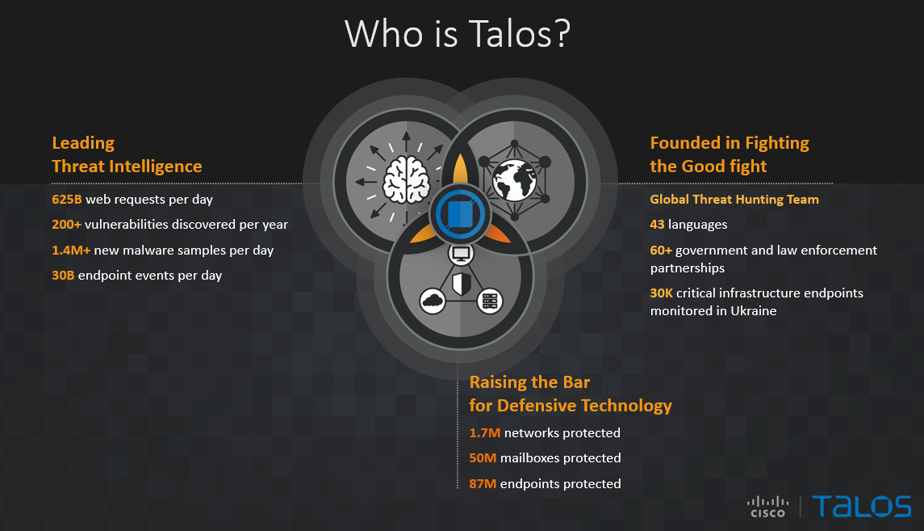 Who is Talos?

Leading
Threat Intelligence

625B web requests per day

200+ vulnerabilities discovered per year

1.4M+ new malware samples per day

30B endpoint events per day

Founded in Fighting
the Good fight

Global Threat Hunting Team

43 languages

60+ government and law enforcement partnerships

30K critical infrastructure endpoints monitored in Ukraine

Raising the Bar
for Defensive Technology

1.7M networks protected

50M mailboxes protected

87M endpoints protected

CISCO | TALOS